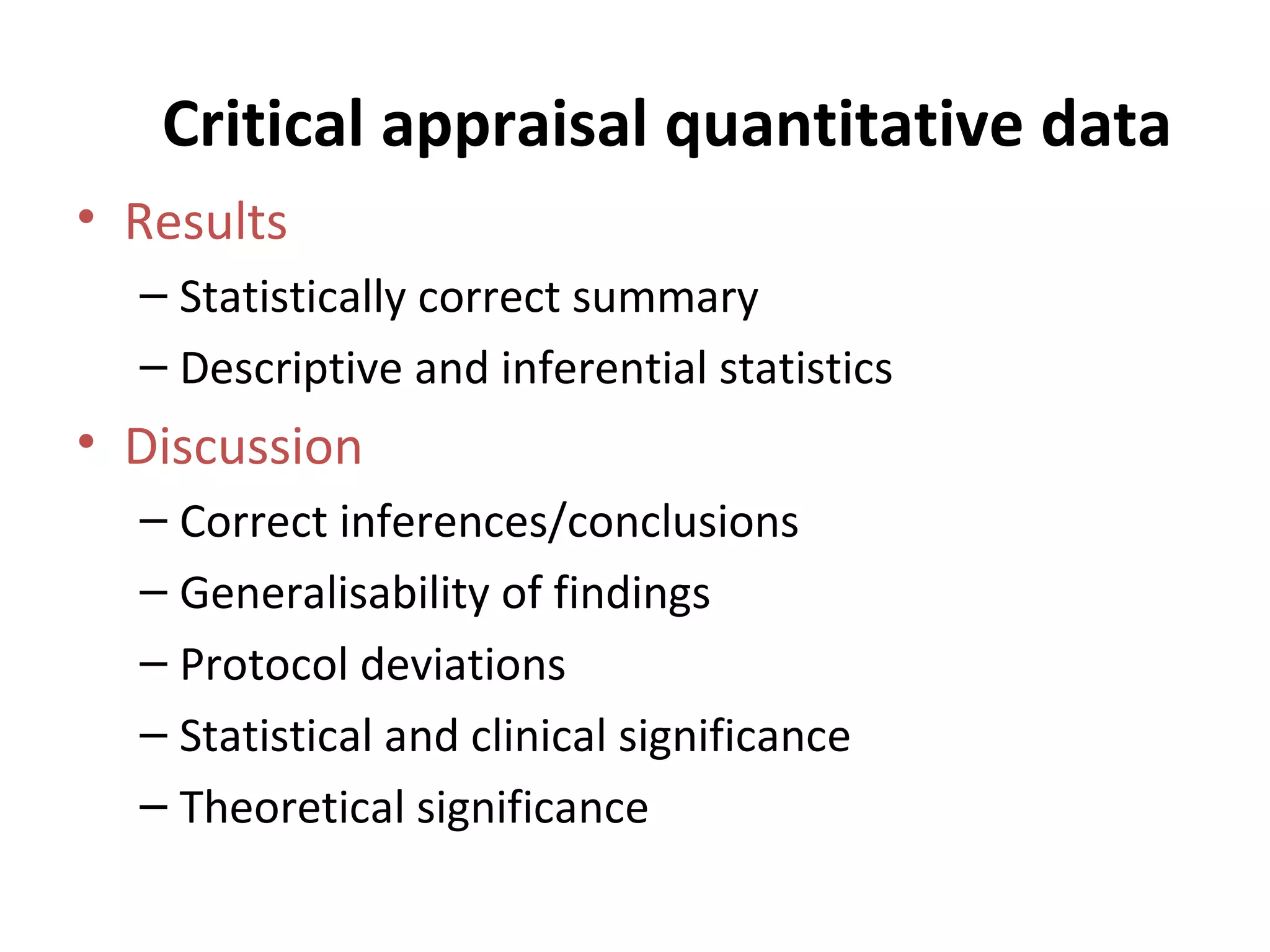 Critical appraisal quantitative data

• Results
– Statistically correct summary
– Descriptive and inferential statistics

• Discussion
– Correct inferences/conclusions
– Generalisability of findings
– Protocol deviations
– Statistical and clinical significance
– Theoretical significance